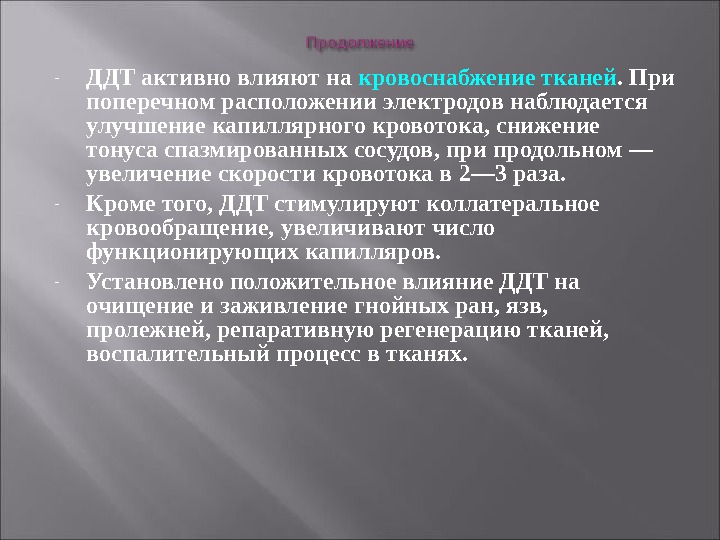 Продолжение

- ДДТ активно влияют на кровоснабжение тканей. При поперечном расположении электродов наблюдается улучшение капиллярного кровотока, снижение тонуса спазмированных сосудов, при продольном — увеличение скорости кровотока в 2—3 раза.

- Кроме того, ДДТ стимулируют коллатеральное кровообращение, увеличивают число функционирующих капилляров.

- Установлено положительное влияние ДДТ на очищение и заживление гнойных ран, язв, пролежней, репаративную регенерацию тканей, воспалительный процесс в тканях.